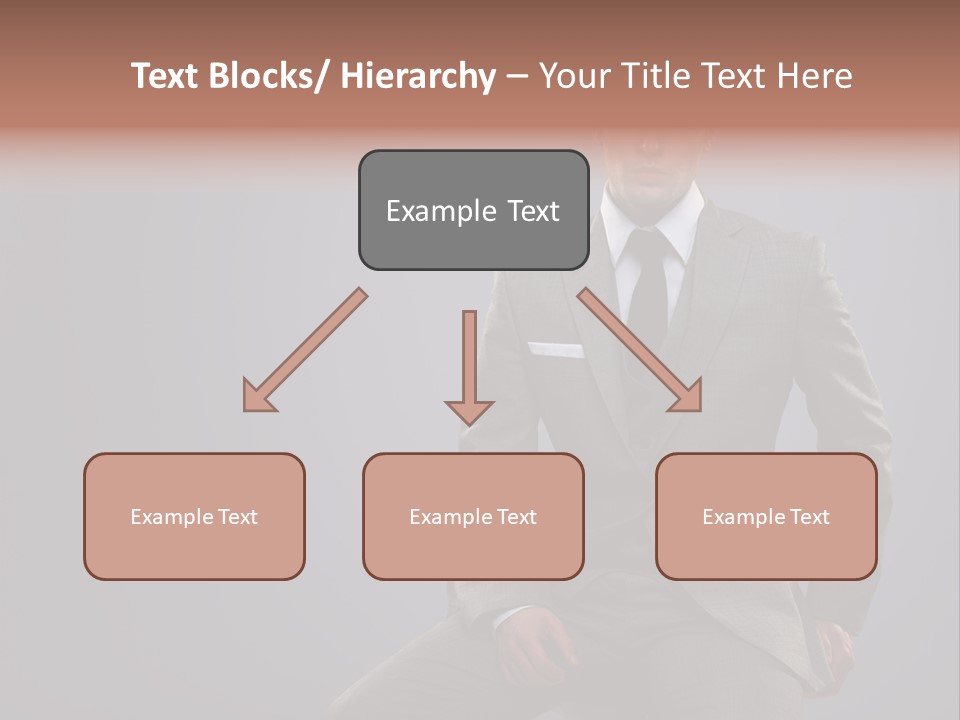 Text Blocks/ Hierarchy – Your Title Text Here

Example Text

Example Text

Example Text

Example Text